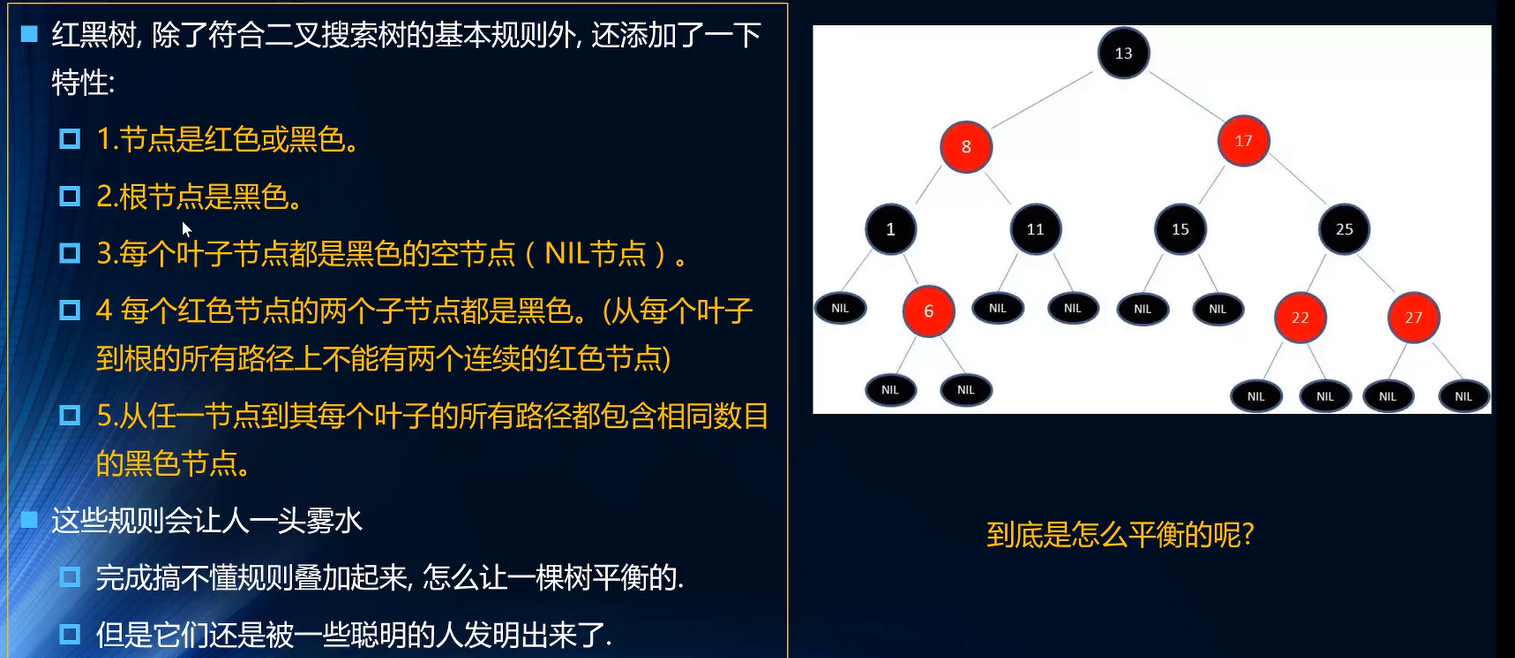 红黑树, 除了符合二叉搜索树的基本规则外, 还添加了一下特性:

1.节点是红色或黑色。

2.根节点是黑色。

3.每个叶子节点都是黑色的空节点（NIL节点）。

4 每个红色节点的两个子节点都是黑色。(从每个叶子到根的所有路径上不能有两个连续的红色节点)

5.从任一节点到其每个叶子的所有路径都包含相同数目的黑色节点。

这些规则会让人一头雾水

完成搞不懂规则叠加起来, 怎么让一棵树平衡的.

但是它们还是被一些聪明的人发明出来了.

13
8
17
1
11
15
25
NIL
6
NIL
NIL
NIL
NIL
22
27
NIL
NIL
NIL
NIL
NIL
NIL

到底是怎么平衡的呢?